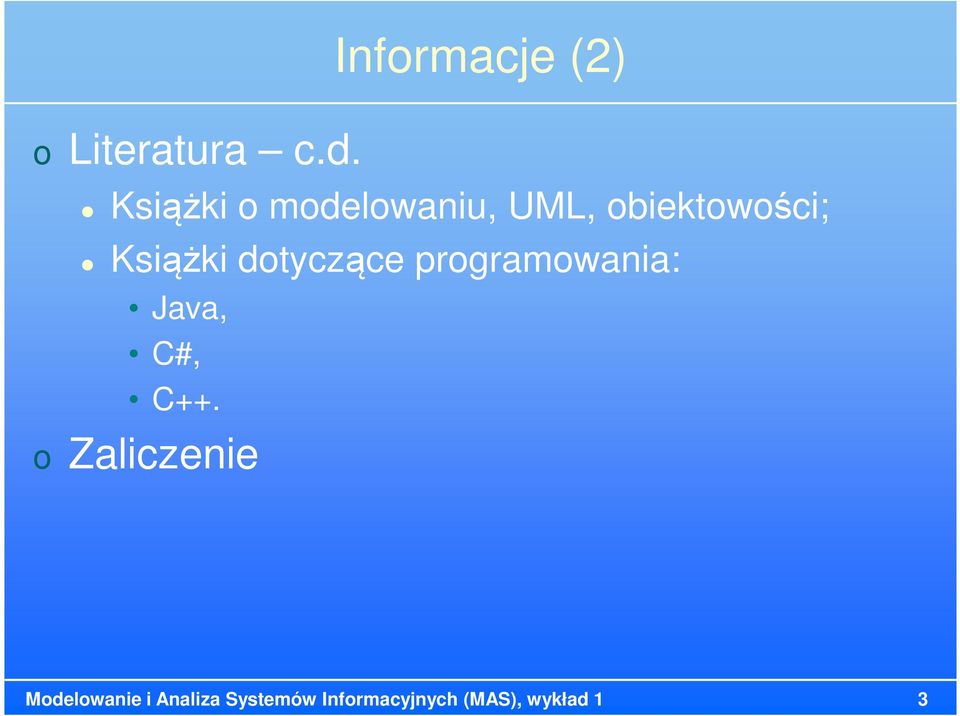 Informacje (2)

o Literatura – c.d.
- Książki o modelowaniu, UML, obiektowości;
- Książki dotyczące programowania:
  - Java,
  - C#,
  - C++.

o Zaliczenie

Modelowanie i Analiza Systemów Informacyjnych (MAS), wykład 1

3